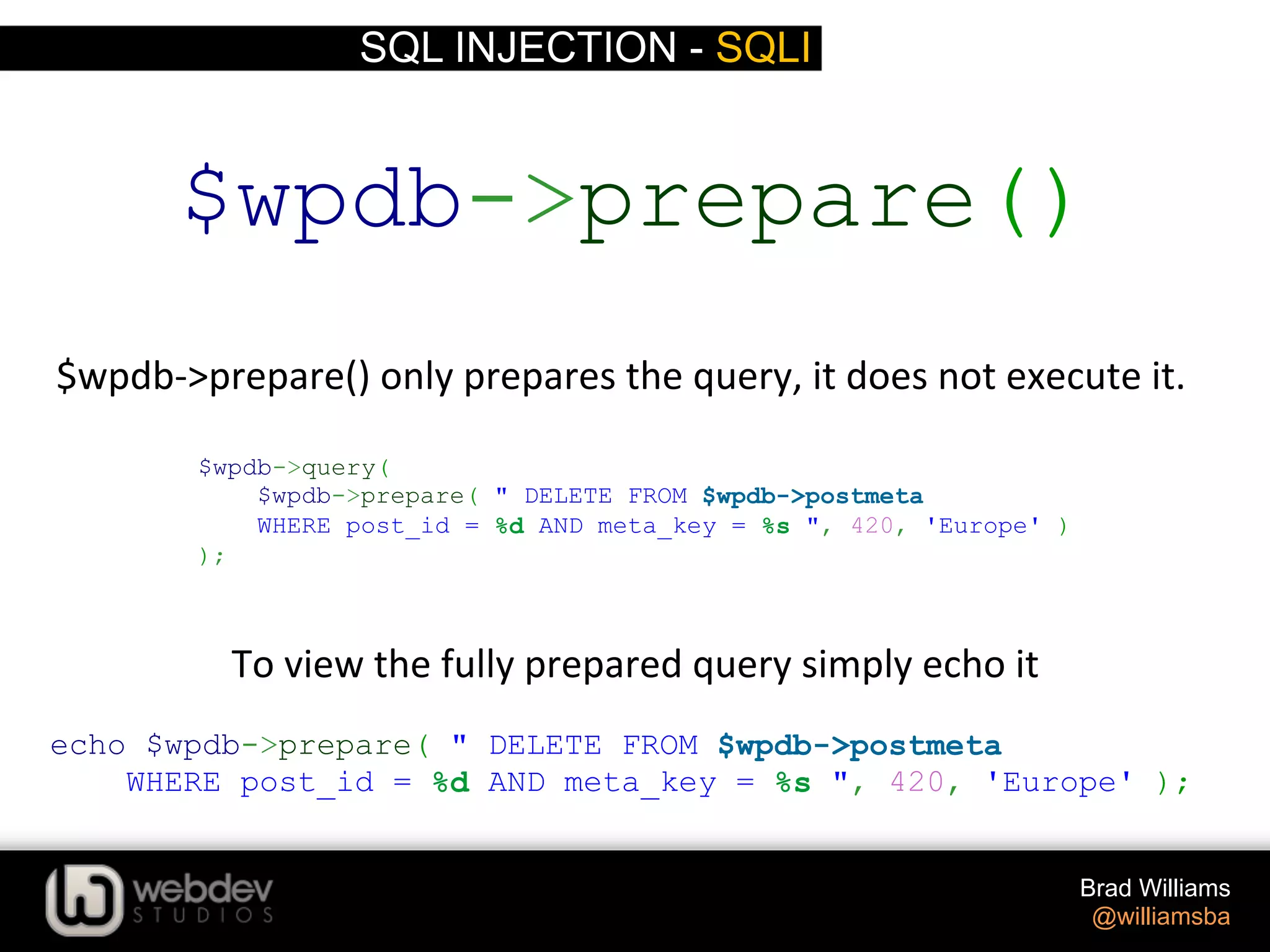 SQL INJECTION - SQLI

$wpdb->prepare()

$wpdb->prepare() only prepares the query, it does not execute it.

$wpdb->query(
    $wpdb->prepare( " DELETE FROM $wpdb->postmeta
    WHERE post_id = %d AND meta_key = %s ", 420, 'Europe' )
);

To view the fully prepared query simply echo it

echo $wpdb->prepare( " DELETE FROM $wpdb->postmeta
    WHERE post_id = %d AND meta_key = %s ", 420, 'Europe' );

webdev STUDIOS

Brad Williams
@williamsba